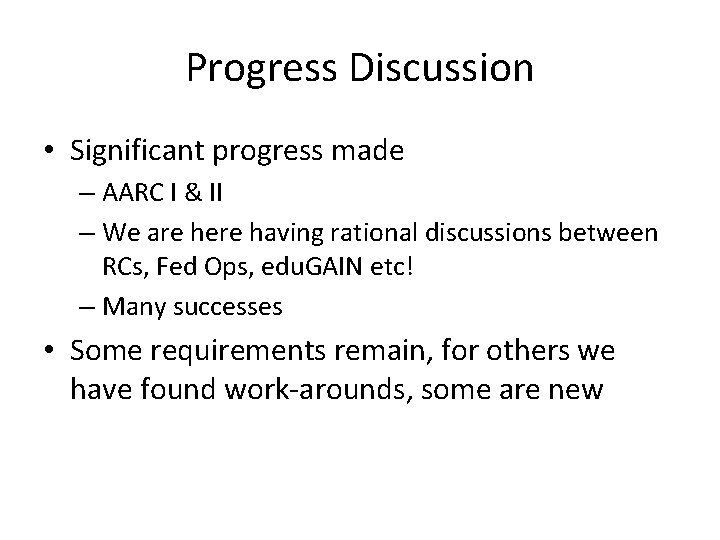 Progress Discussion

• Significant progress made
– AARC I & II
– We are here having rational discussions between RCs, Fed Ops, eduGAIN etc!
– Many successes
• Some requirements remain, for others we have found work-arounds, some are new